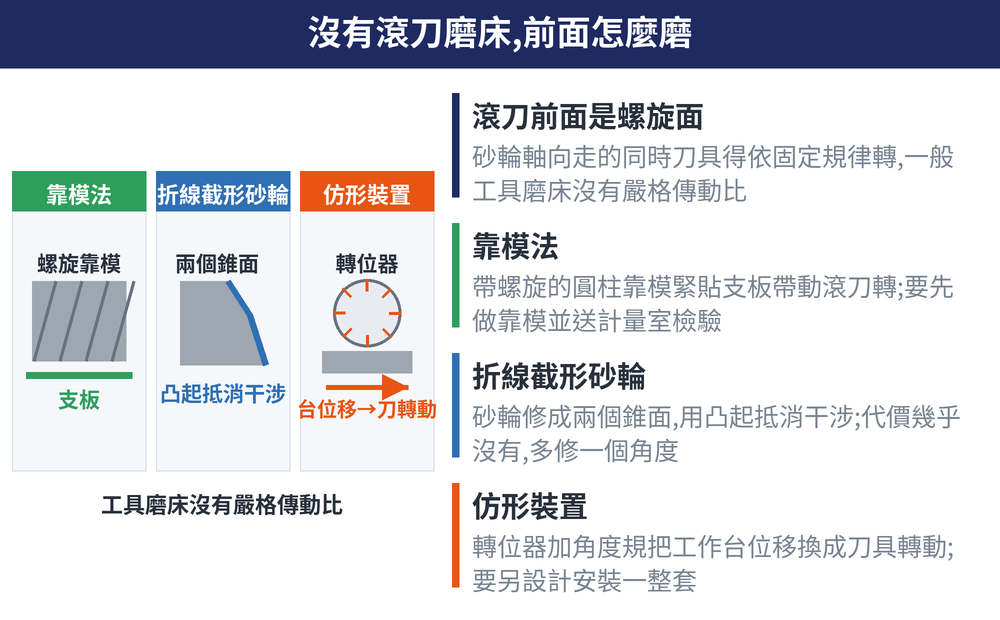 沒有滾刀磨床,前面怎麼磨

靠模法

螺旋靠模

支板

折線截形砂輪

兩個錐面

凸起抵消干涉

仿形裝置

轉位器

台位移→刀轉動

工具磨床沒有嚴格傳動比

滾刀前面是螺旋面

砂輪軸向走的同時刀具得依固定規律轉,一般工具磨床沒有嚴格傳動比

靠模法

帶螺旋的圓柱靠模緊貼支板帶動滾刀轉;要先做靠模並送計量室檢驗

折線截形砂輪

砂輪修成兩個錐面,用凸起抵消干涉;代價幾乎沒有,多修一個角度

仿形裝置

轉位器加角度規把工作台位移換成刀具轉動;要另設計安裝一整套